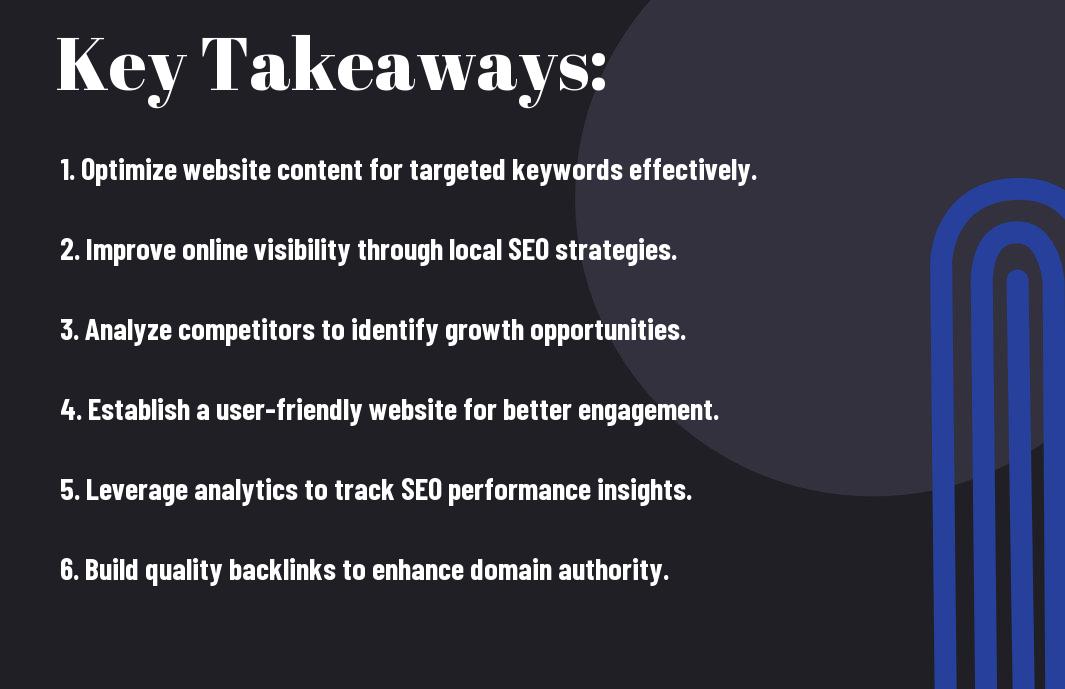 Key Takeaways:

1. Optimize website content for targeted keywords effectively.

2. Improve online visibility through local SEO strategies.

3. Analyze competitors to identify growth opportunities.

4. Establish a user-friendly website for better engagement.

5. Leverage analytics to track SEO performance insights.

6. Build quality backlinks to enhance domain authority.